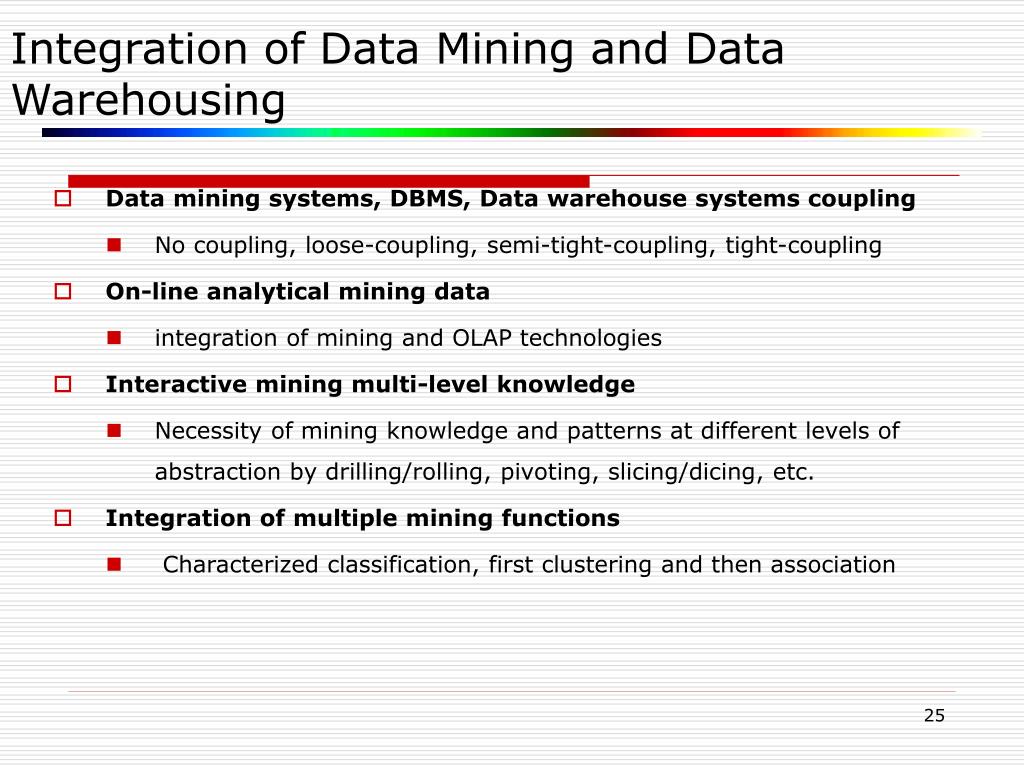 Integration of Data Mining and Data Warehousing

Data mining systems, DBMS, Data warehouse systems coupling

No coupling, loose-coupling, semi-tight-coupling, tight-coupling

On-line analytical mining data

integration of mining and OLAP technologies

Interactive mining multi-level knowledge

Necessity of mining knowledge and patterns at different levels of abstraction by drilling/rolling, pivoting, slicing/dicing, etc.

Integration of multiple mining functions

Characterized classification, first clustering and then association

25